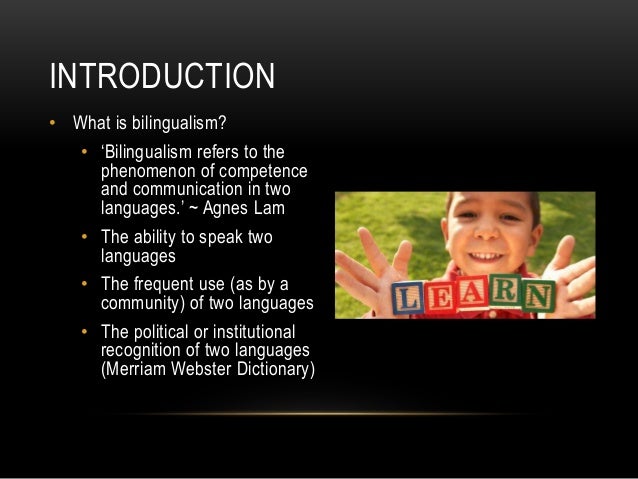 INTRODUCTION

• What is bilingualism?

• 'Bilingualism refers to the phenomenon of competence and communication in two languages.' ~ Agnes Lam

• The ability to speak two languages

• The frequent use (as by a community) of two languages

• The political or institutional recognition of two languages (Merriam Webster Dictionary)

LEARN